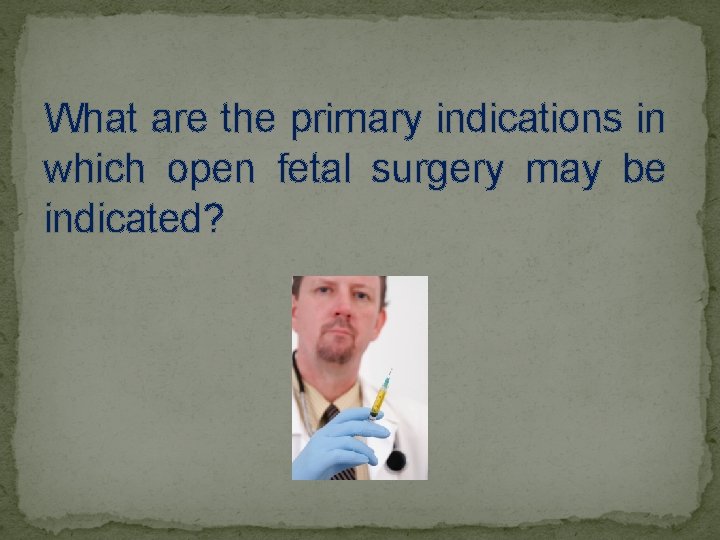 What are the primary indications in which open fetal surgery may be indicated?